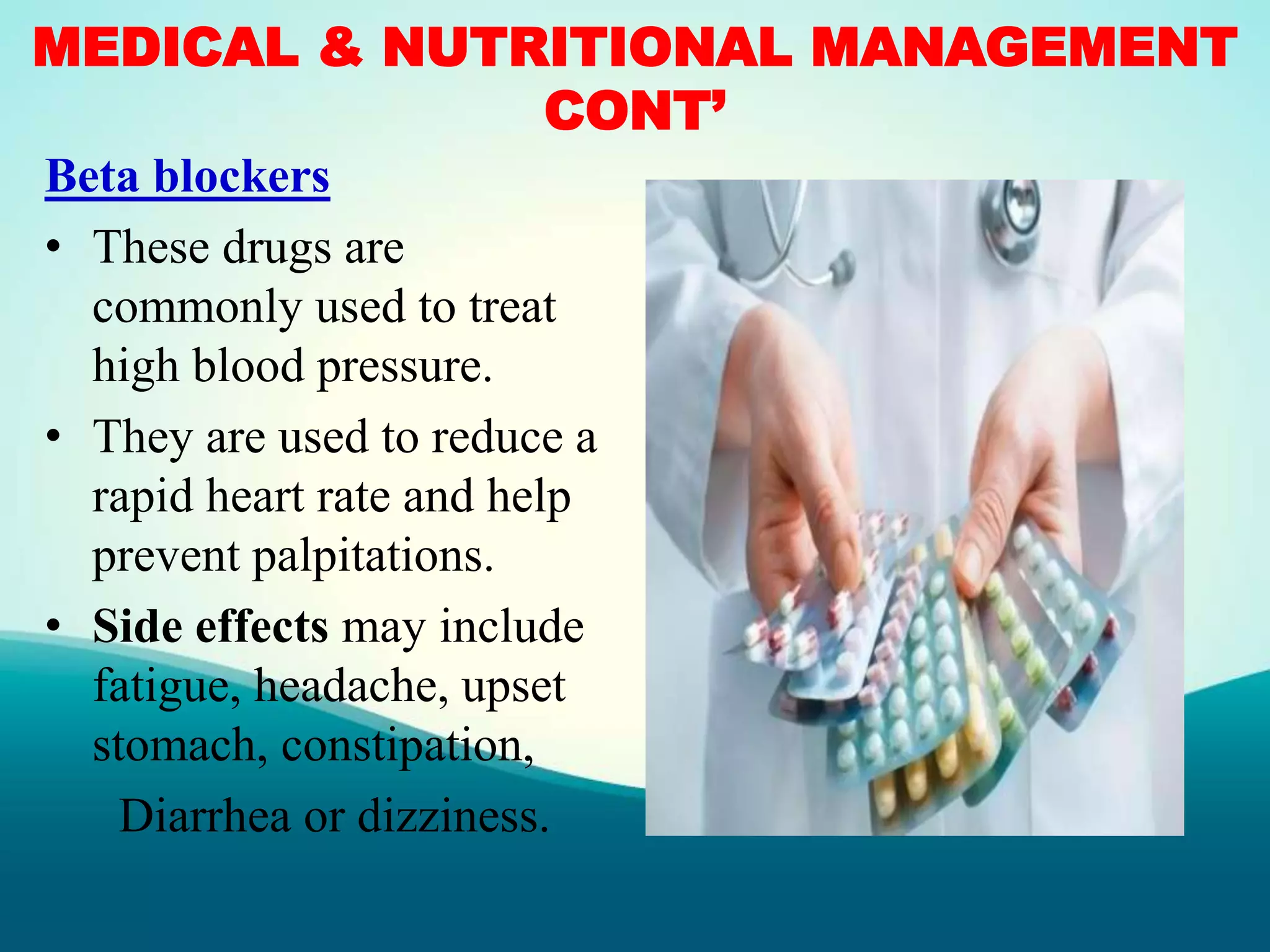 MEDICAL & NUTRITIONAL MANAGEMENT CONT’

Beta blockers

• These drugs are commonly used to treat high blood pressure.

• They are used to reduce a rapid heart rate and help prevent palpitations.

• Side effects may include fatigue, headache, upset stomach, constipation, Diarrhea or dizziness.